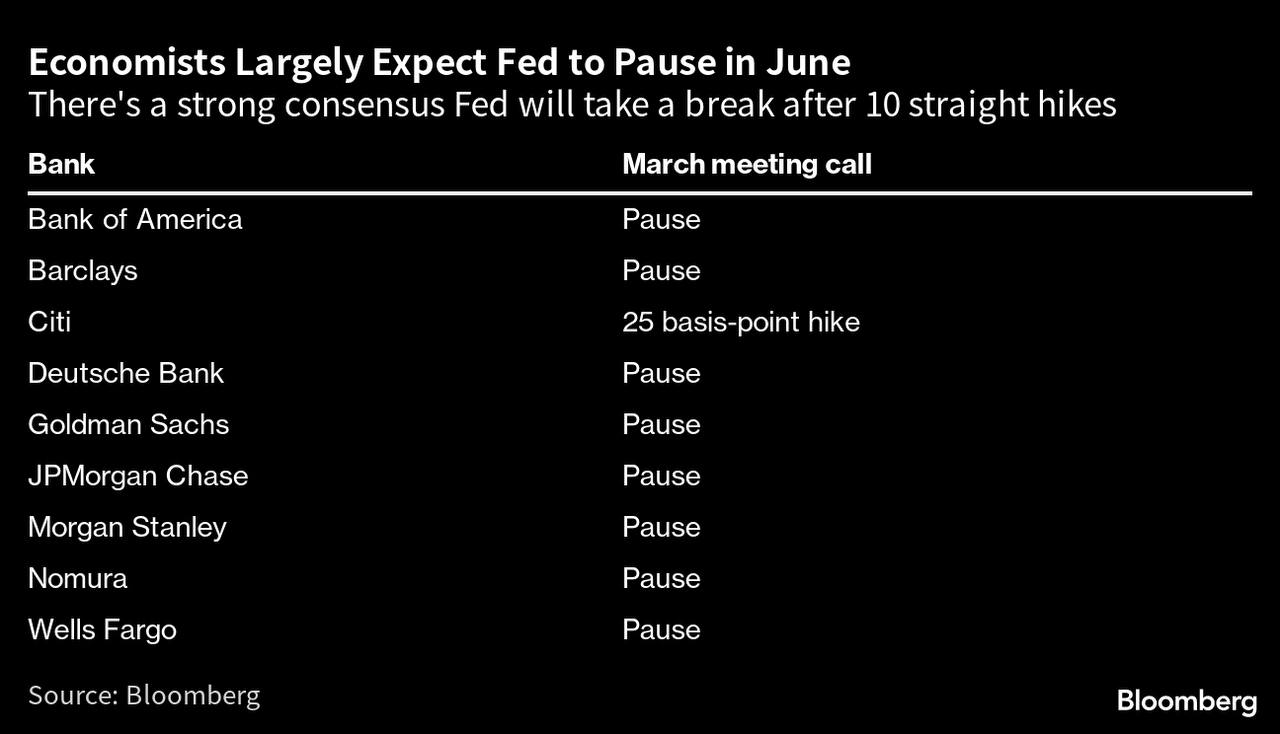 Economists Largely Expect Fed to Pause in June
There's a strong consensus Fed will take a break after 10 straight hikes

| Bank | March meeting call |
|---|---|
| Bank of America | Pause |
| Barclays | Pause |
| Citi | 25 basis-point hike |
| Deutsche Bank | Pause |
| Goldman Sachs | Pause |
| JPMorgan Chase | Pause |
| Morgan Stanley | Pause |
| Nomura | Pause |
| Wells Fargo | Pause |

Source: Bloomberg

Bloomberg